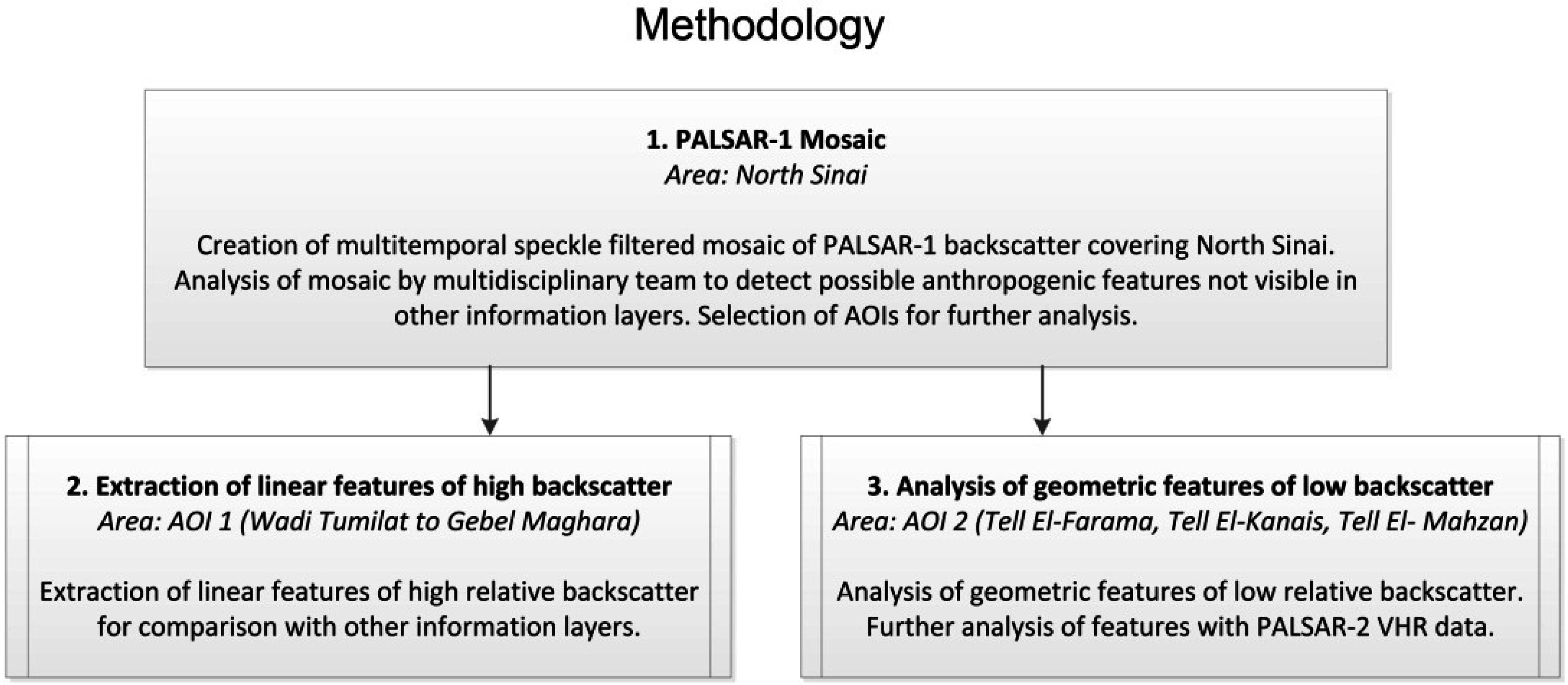 Methodology

1. PALSAR-1 Mosaic
Area: North Sinai

Creation of multitemporal speckle filtered mosaic of PALSAR-1 backscatter covering North Sinai. Analysis of mosaic by multidisciplinary team to detect possible anthropogenic features not visible in other information layers. Selection of AOIs for further analysis.

2. Extraction of linear features of high backscatter
Area: AOI 1 (Wadi Tumilat to Gebel Maghara)

Extraction of linear features of high relative backscatter for comparison with other information layers.

3. Analysis of geometric features of low backscatter
Area: AOI 2 (Tell El-Farama, Tell El-Kanais, Tell El- Mahzan)

Analysis of geometric features of low relative backscatter. Further analysis of features with PALSAR-2 VHR data.